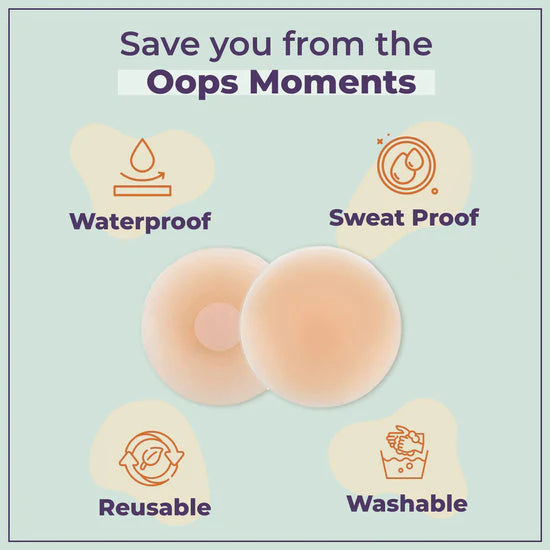 Save you from the
Oops Moments

Waterproof

Sweat Proof

Reusable

Washable